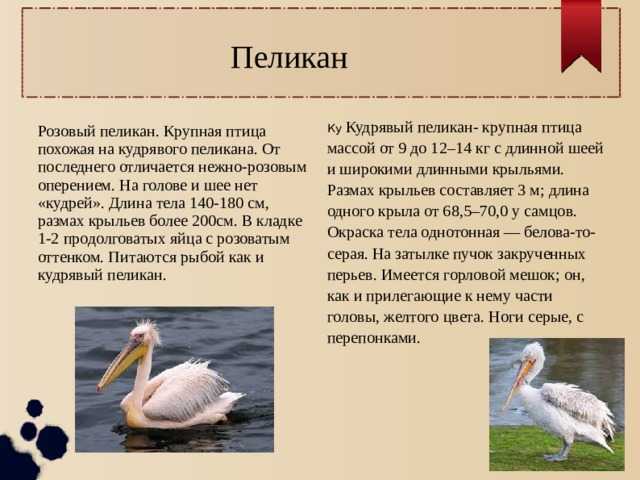 Пеликан

Розовый пеликан. Крупная птица похожая на кудрявого пеликана. От последнего отличается нежно-розовым оперением. На голове и шее нет «кудрей». Длина тела 140-180 см, размах крыльев более 200см. В кладке 1-2 продолговатых яйца с розоватым оттенком. Питаются рыбой как и кудрявый пеликан.

Ку Кудрявый пеликан- крупная птица массой от 9 до 12–14 кг с длинной шеей и широкими длинными крыльями. Размах крыльев составляет 3 м; длина одного крыла от 68,5–70,0 у самцов. Окраска тела однотонная — белова-то-серая. На затылке пучок закрученных перьев. Имеется горловой мешок; он, как и прилегающие к нему части головы, желтого цвета. Ноги серые, с перепонками.